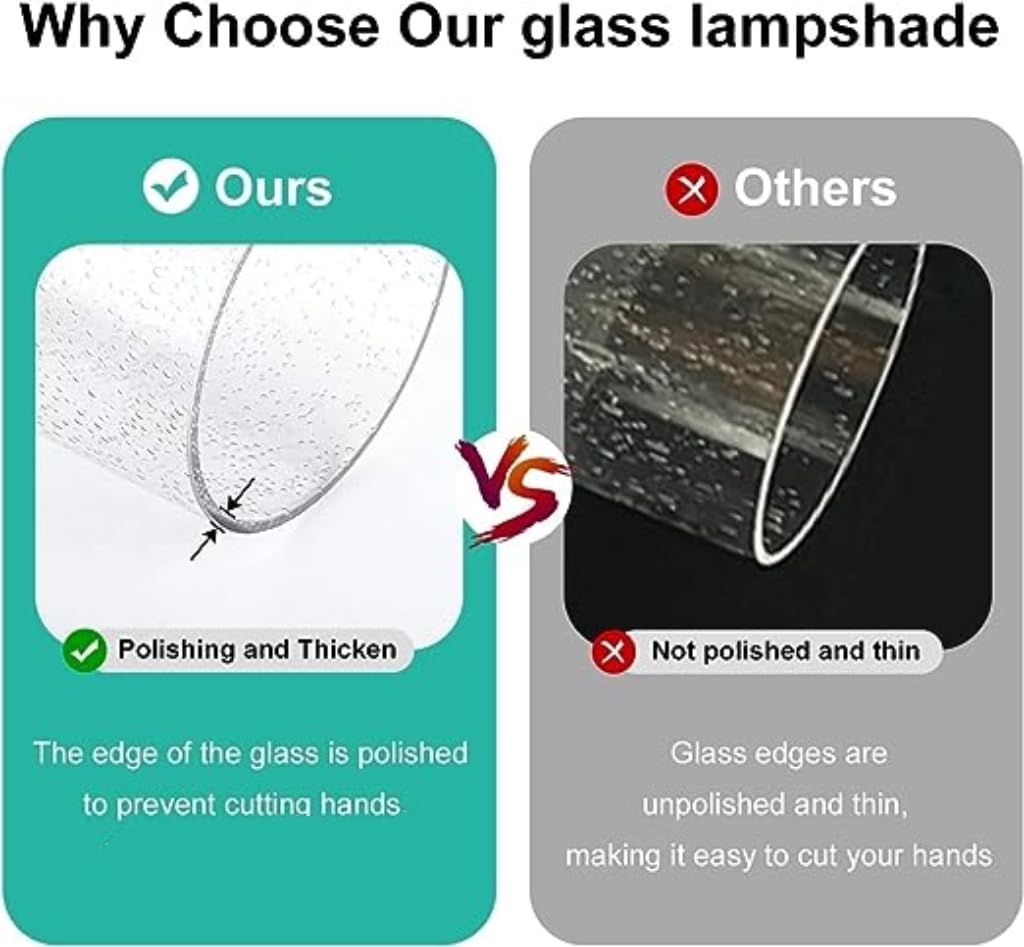 Why Choose Our glass lampshade

Ours

Polishing and Thicken

The edge of the glass is polished to prevent cutting hands

VS

Others

Not polished and thin

Glass edges are unpolished and thin, making it easy to cut your hands